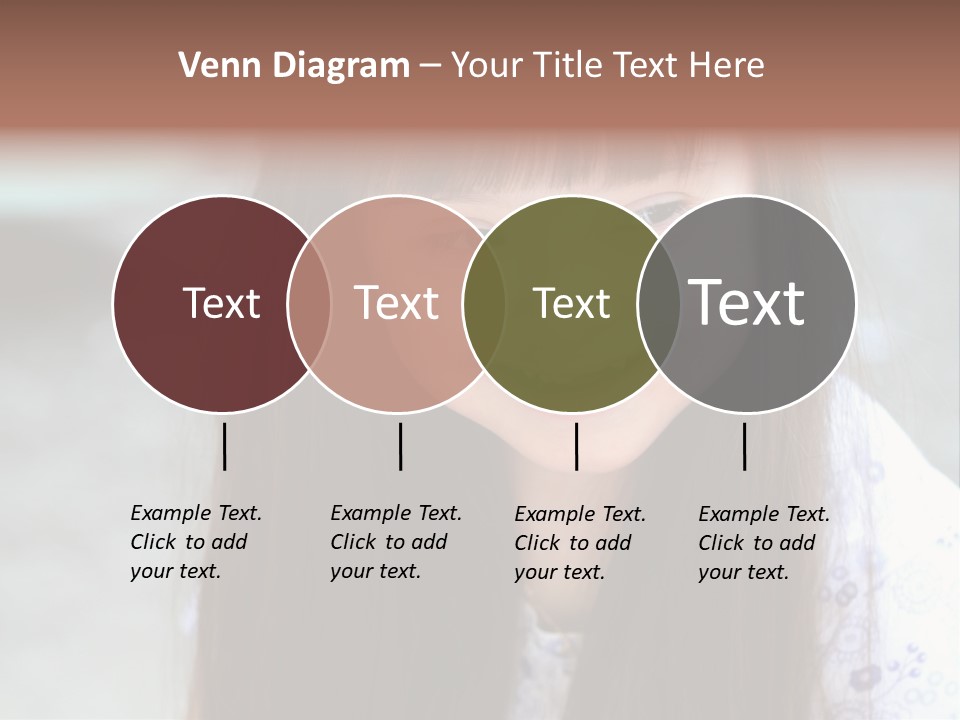 Venn Diagram – Your Title Text Here

Text

Text

Text

Text

Example Text. Click to add your text.

Example Text. Click to add your text.

Example Text. Click to add your text.

Example Text. Click to add your text.